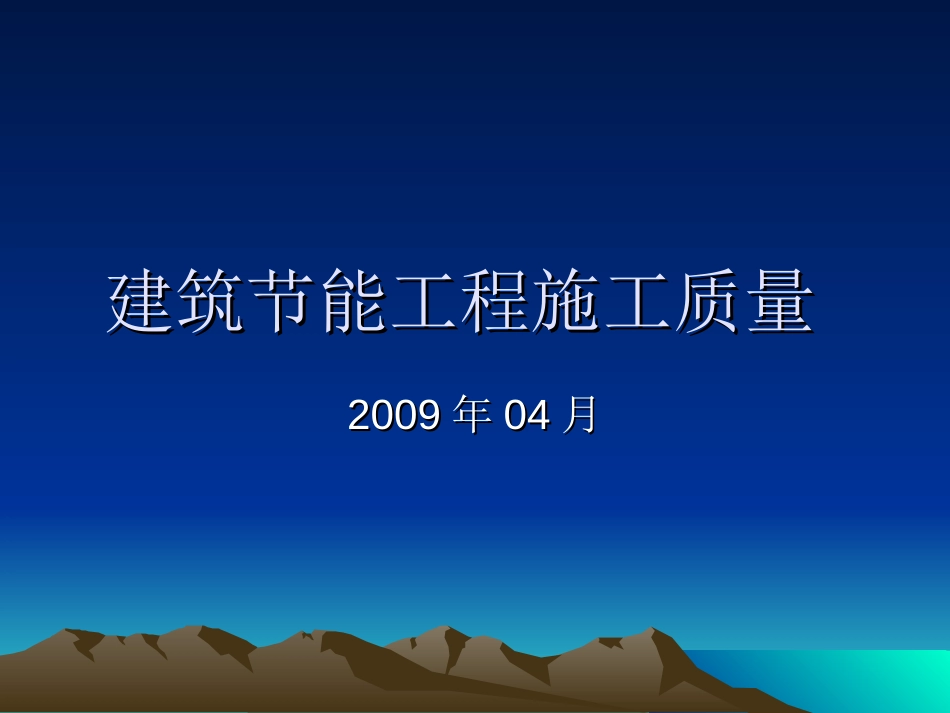 建筑节能工程施工质量

2009 年 04 月